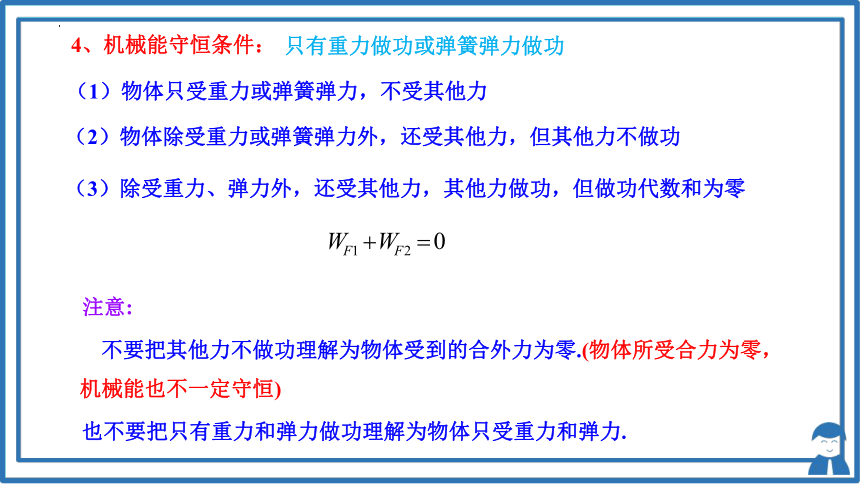 4、机械能守恒条件： 只有重力做功或弹簧弹力做功

（1）物体只受重力或弹簧弹力，不受其他力

（2）物体除受重力或弹簧弹力外，还受其他力，但其他力不做功

（3）除受重力、弹力外，还受其他力，其他力做功，但做功代数和为零

$W_{F1}+W_{F2}=0$

注意：

不要把其他力不做功理解为物体受到的合外力为零.(物体所受合力为零，机械能也不一定守恒)

也不要把只有重力和弹力做功理解为物体只受重力和弹力.